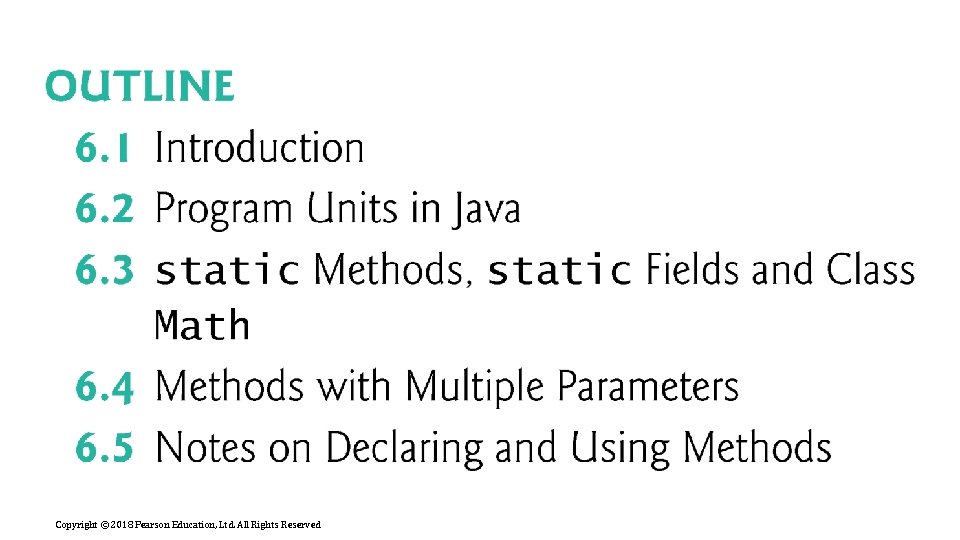 OUTLINE

6.1 Introduction

6.2 Program Units in Java

6.3 static Methods, static Fields and Class Math

6.4 Methods with Multiple Parameters

6.5 Notes on Declaring and Using Methods

Copyright © 2018 Pearson Education, Ltd. All Rights Reserved